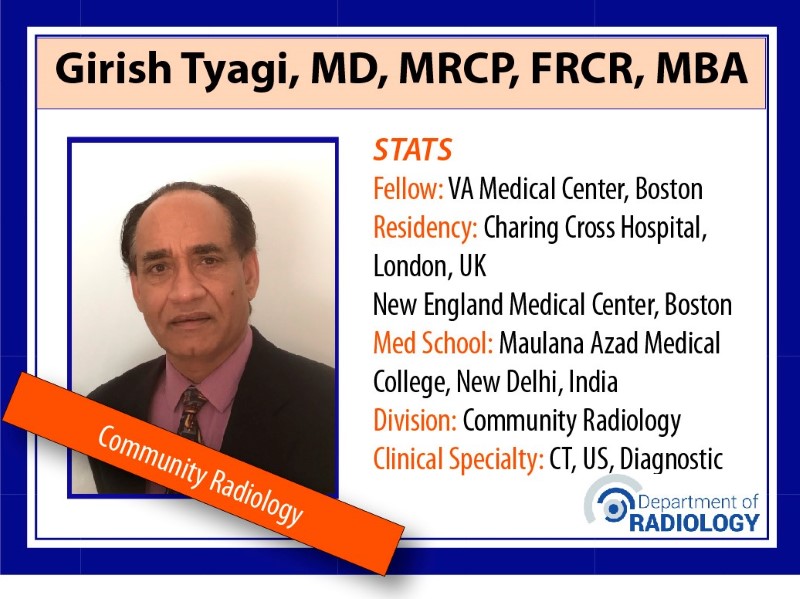 Girish Tyagi, MD, MRCP, FRCR, MBA

STATS
Fellow: VA Medical Center, Boston
Residency: Charing Cross Hospital, London, UK
New England Medical Center, Boston
Med School: Maulana Azad Medical College, New Delhi, India
Division: Community Radiology
Clinical Specialty: CT, US, Diagnostic

Community Radiology

Department of RADIOLOGY